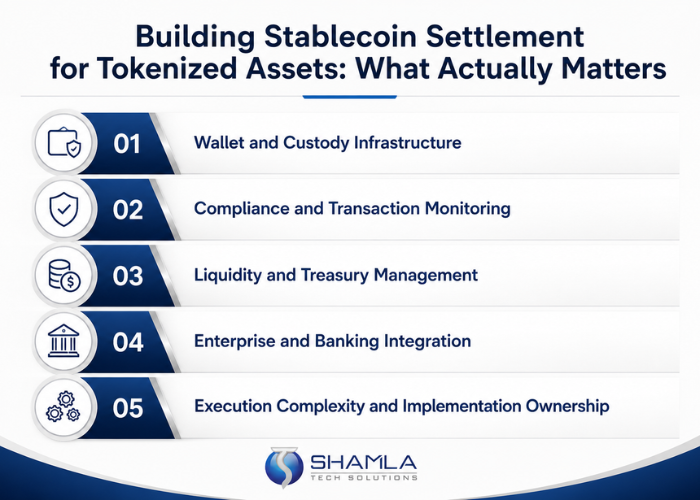 Building Stablecoin Settlement for Tokenized Assets: What Actually Matters

01 Wallet and Custody Infrastructure

02 Compliance and Transaction Monitoring

03 Liquidity and Treasury Management

04 Enterprise and Banking Integration

05 Execution Complexity and Implementation Ownership

SHAMLA
TECH SOLUTIONS